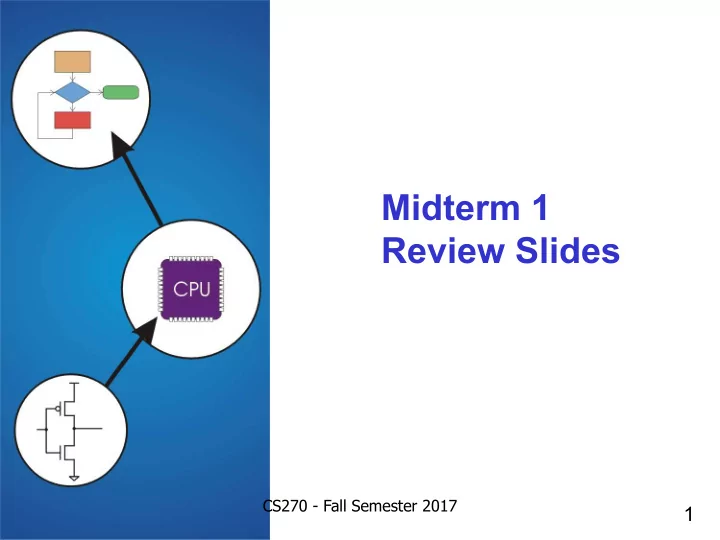 CPU

Midterm 1
Review Slides

CS270 - Fall Semester 2017

1